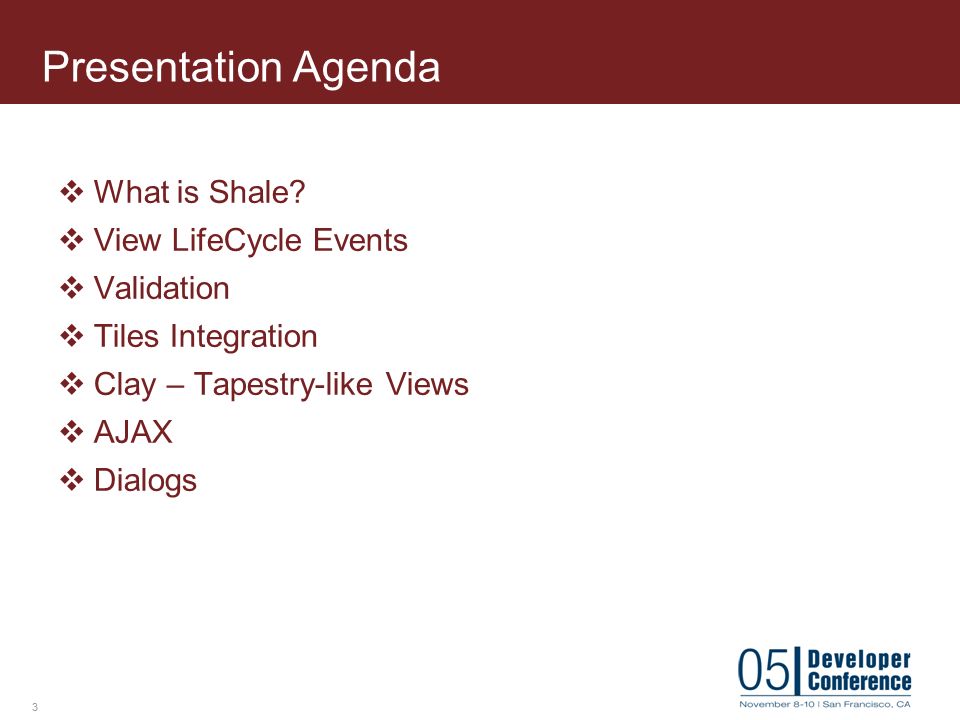 Presentation Agenda

❖ What is Shale?
❖ View LifeCycle Events
❖ Validation
❖ Tiles Integration
❖ Clay – Tapestry-like Views
❖ AJAX
❖ Dialogs

3

05 Developer Conference
November 8-10 | San Francisco, CA